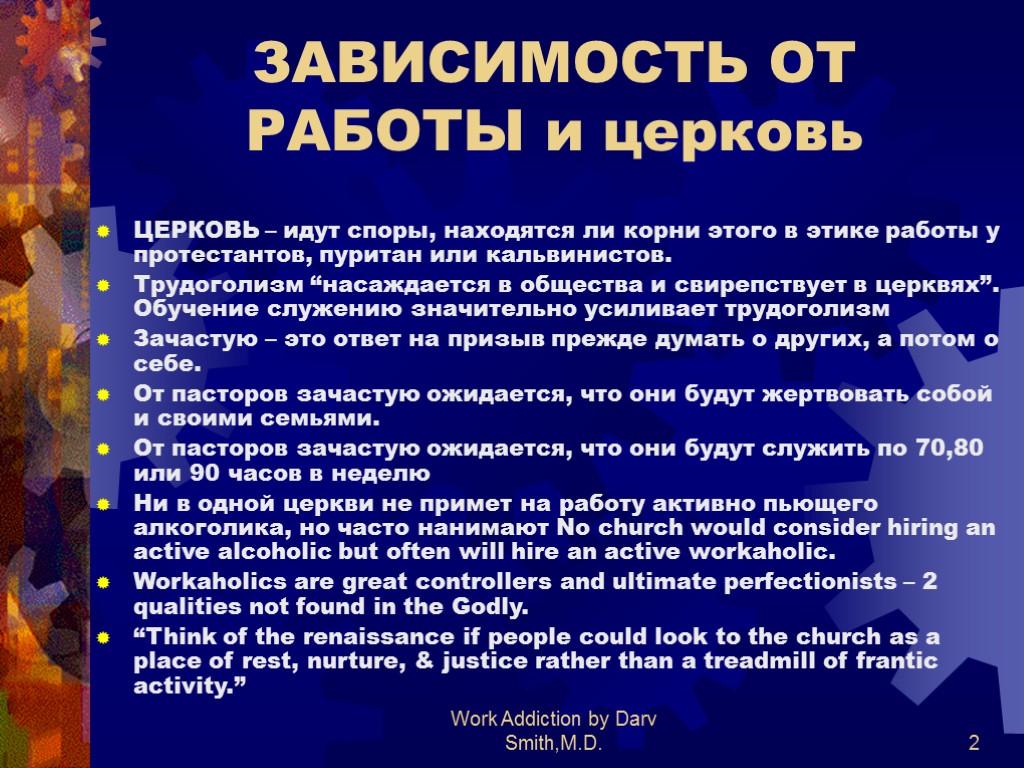 ЗАВИСИМОСТЬ ОТ РАБОТЫ и церковь

ЦЕРКОВЬ – идут споры, находятся ли корни этого в этике работы у протестантов, пуритан или кальвинистов.

Трудоголизм “насаждается в общества и свирепствует в церквях”. Обучение служению значительно усиливает трудоголизм

Зачастую – это ответ на призыв прежде думать о других, а потом о себе.

От пасторов зачастую ожидается, что они будут жертвовать собой и своими семьями.

От пасторов зачастую ожидается, что они будут служить по 70,80 или 90 часов в неделю

Ни в одной церкви не примет на работу активно пьющего алкоголика, но часто нанимают No church would consider hiring an active alcoholic but often will hire an active workaholic.

Workaholics are great controllers and ultimate perfectionists – 2 qualities not found in the Godly.

“Think of the renaissance if people could look to the church as a place of rest, nurture, & justice rather than a treadmill of frantic activity.”

Work Addiction by Darv Smith,M.D.

2